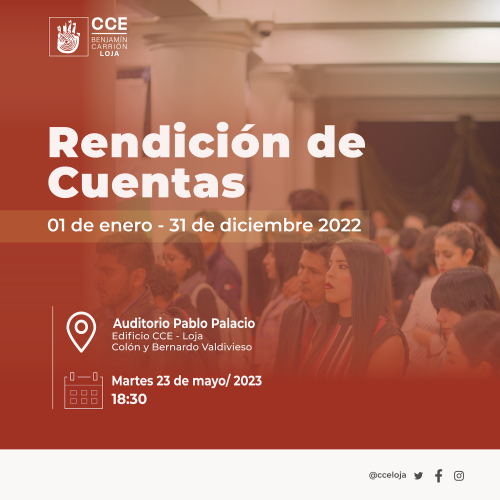 CCE
BENJAMÍN CARRIÓN
LOJA

Rendición de Cuentas

01 de enero - 31 de diciembre 2022

Auditorio Pablo Palacio
Edificio CCE - Loja
Colón y Bernardo Valdivieso

Martes 23 de mayo/ 2023
18:30

@cceloja